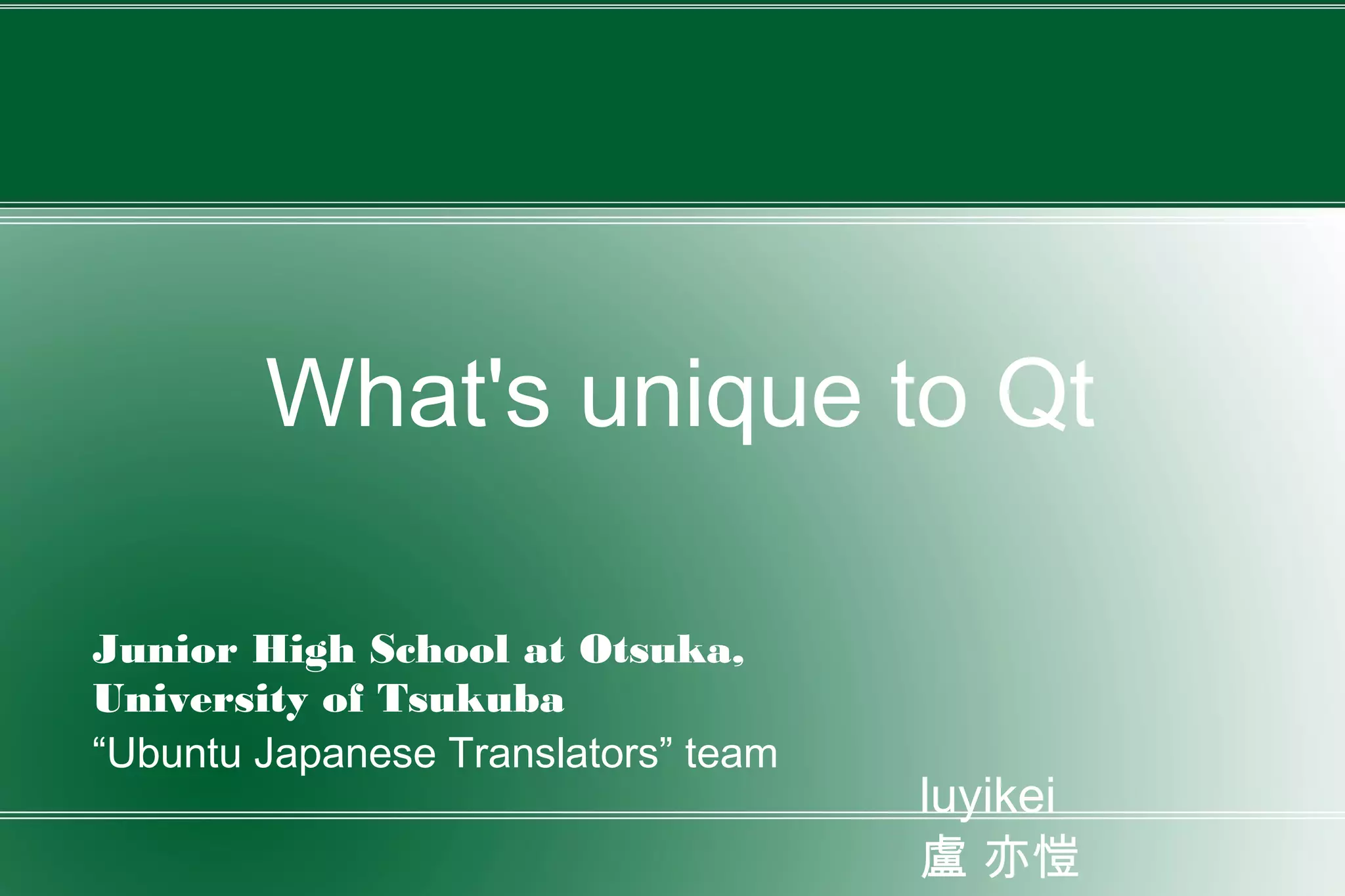 What's unique to Qt

Junior High School at Otsuka, University of Tsukuba
“Ubuntu Japanese Translators” team

luyikei
盧 亦愷